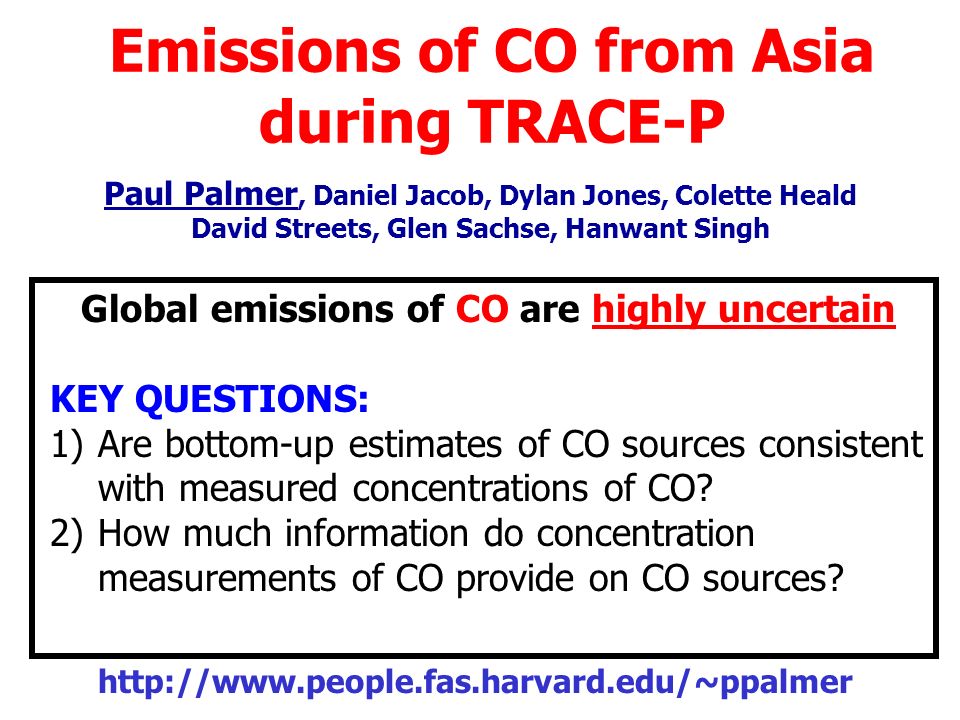 Emissions of CO from Asia during TRACE-P

Paul Palmer, Daniel Jacob, Dylan Jones, Colette Heald
David Streets, Glen Sachse, Hanwant Singh

Global emissions of CO are highly uncertain

KEY QUESTIONS:
1) Are bottom-up estimates of CO sources consistent with measured concentrations of CO?
2) How much information do concentration measurements of CO provide on CO sources?

http://www.people.fas.harvard.edu/~ppalmer